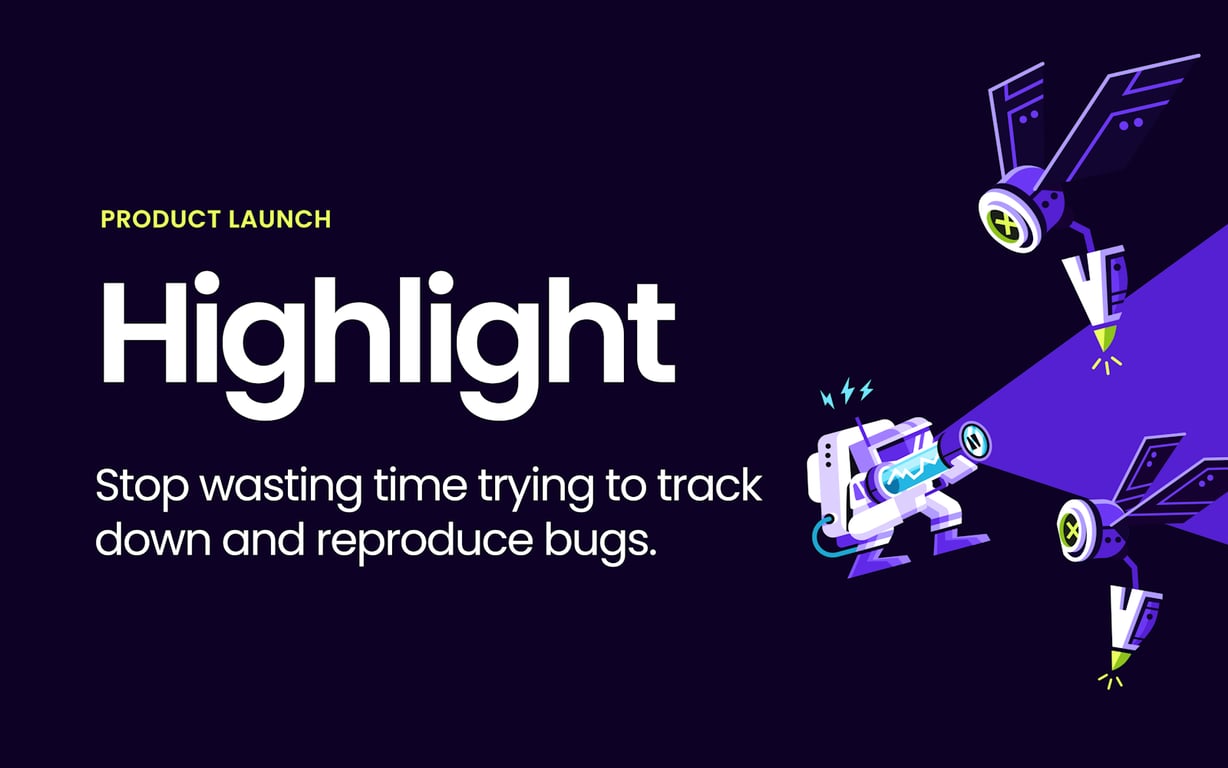 PRODUCT LAUNCH

Highlight

Stop wasting time trying to track down and reproduce bugs.